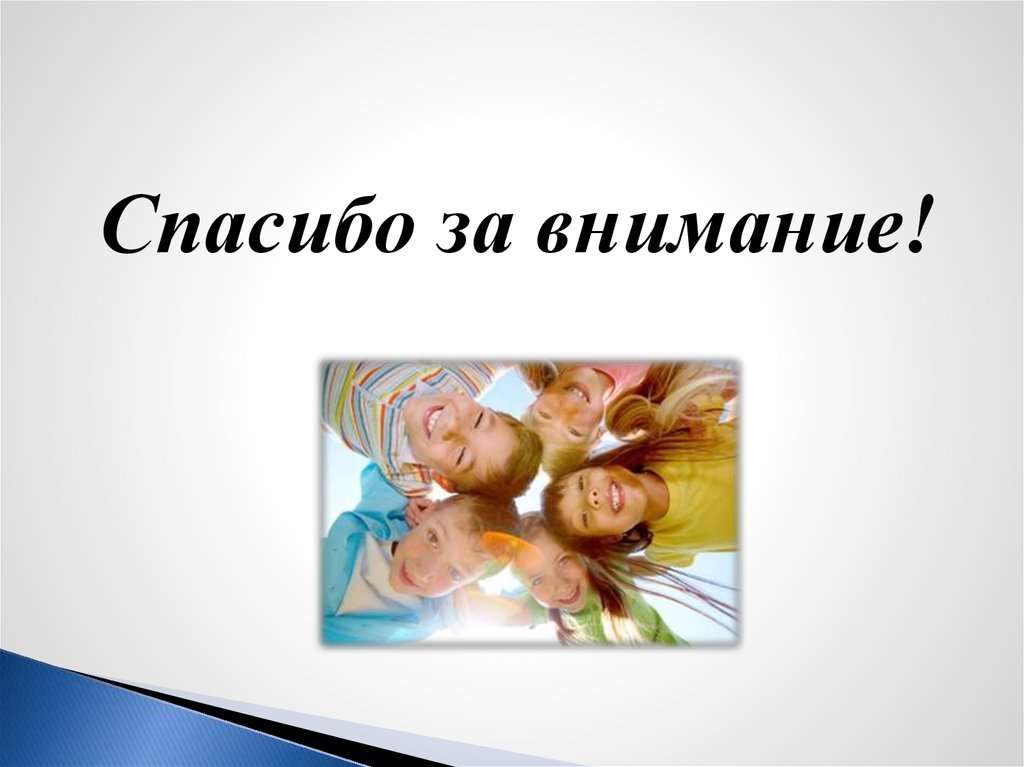 Спасибо за внимание!